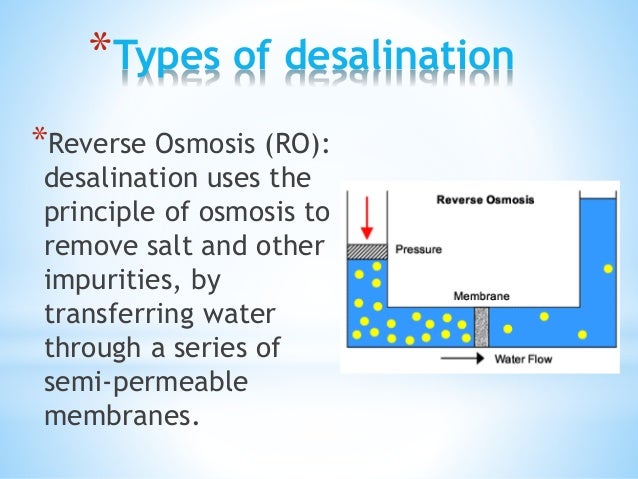 *Types of desalination

*Reverse Osmosis (RO): desalination uses the principle of osmosis to remove salt and other impurities, by transferring water through a series of semi-permeable membranes.

Reverse Osmosis

Pressure

Membrane

Water Flow